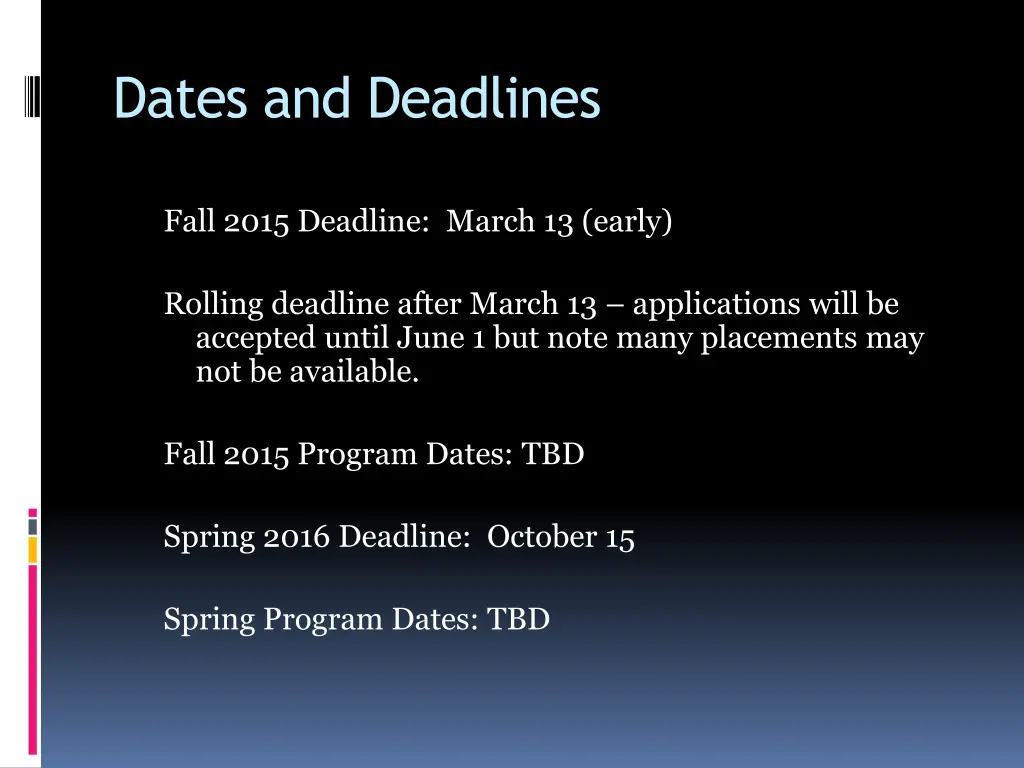 Dates and Deadlines

Fall 2015 Deadline: March 13 (early)

Rolling deadline after March 13 – applications will be accepted until June 1 but note many placements may not be available.

Fall 2015 Program Dates: TBD

Spring 2016 Deadline: October 15

Spring Program Dates: TBD